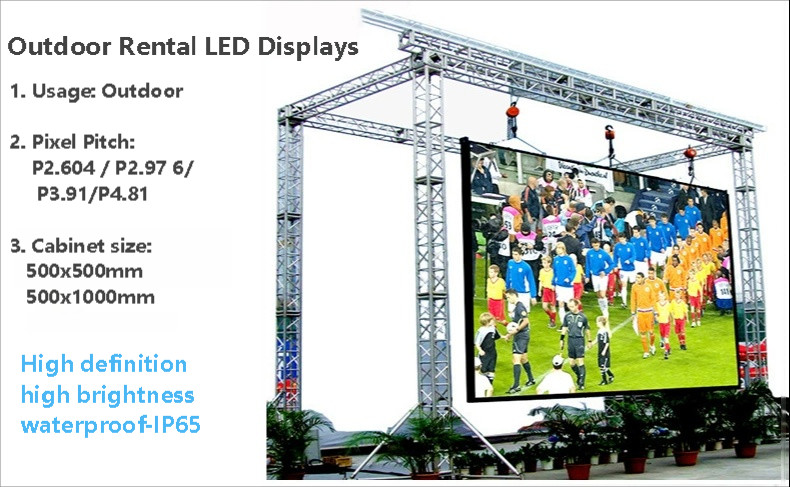 Outdoor Rental LED Displays

1. Usage: Outdoor

2. Pixel Pitch:
P2.604 / P2.97 6/
P3.91/P4.81

3. Cabinet size:
500x500mm
500x1000mm

High definition
high brightness
waterproof-IP65